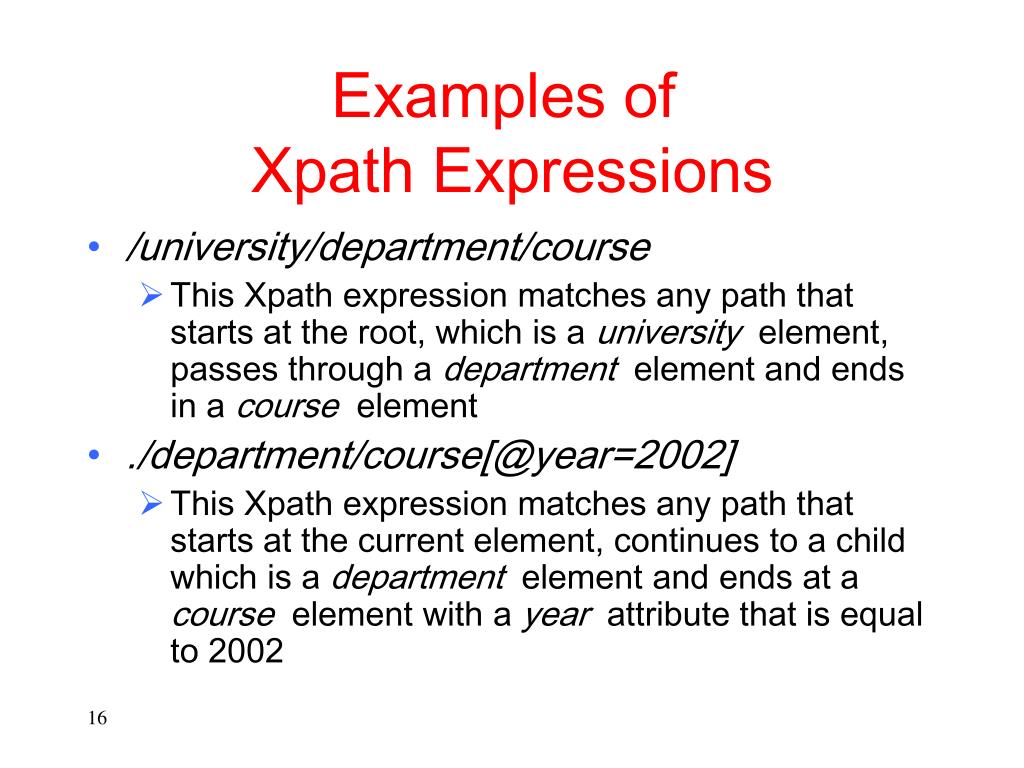 Examples of
Xpath Expressions

• /university/department/course
➢ This Xpath expression matches any path that starts at the root, which is a university element, passes through a department element and ends in a course element

• ./department/course[@year=2002]
➢ This Xpath expression matches any path that starts at the current element, continues to a child which is a department element and ends at a course element with a year attribute that is equal to 2002

16